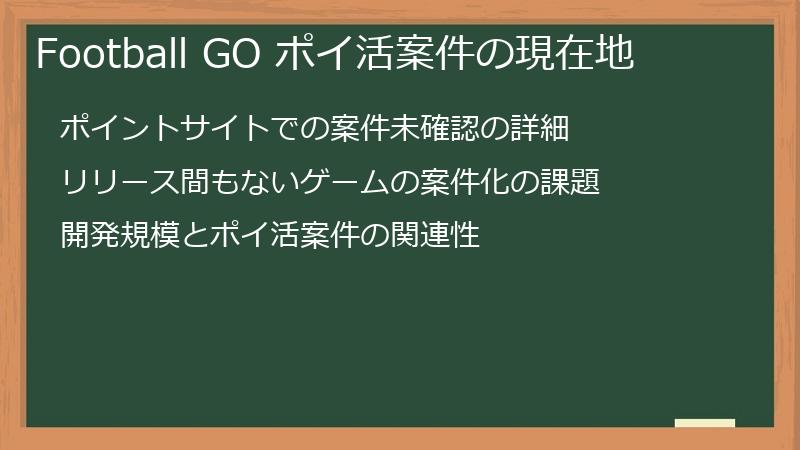 Football GO ポイ活案件の現在地

ポイントサイトでの案件未確認の詳細

リリース間もないゲームの案件化の課題

開発規模とポイ活案件の関連性